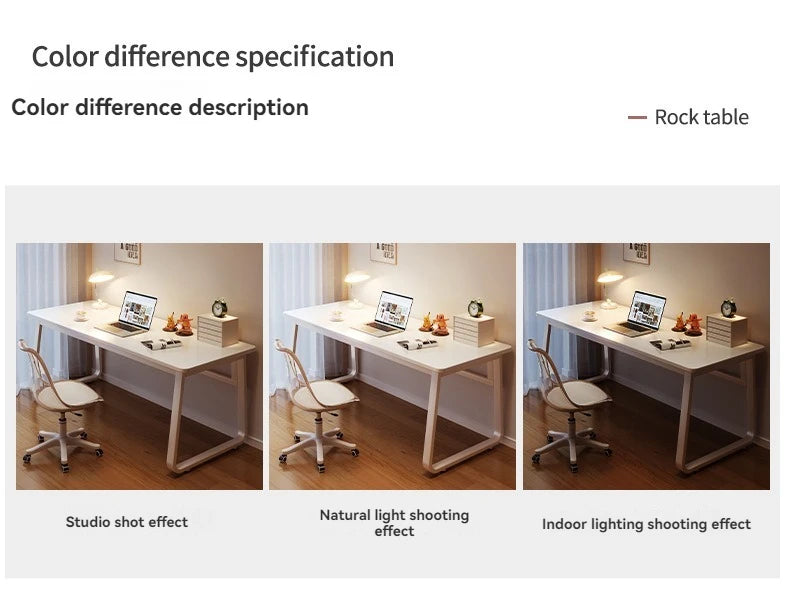 Color difference specification

Color difference description

— Rock table

Studio shot effect

Natural light shooting effect

Indoor lighting shooting effect